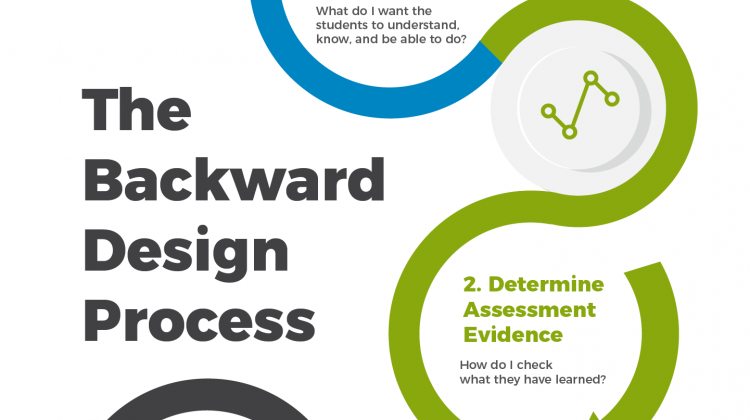 What do I want the students to understand, know, and be able to do?

The Backward Design Process

2. Determine Assessment Evidence

How do I check what they have learned?